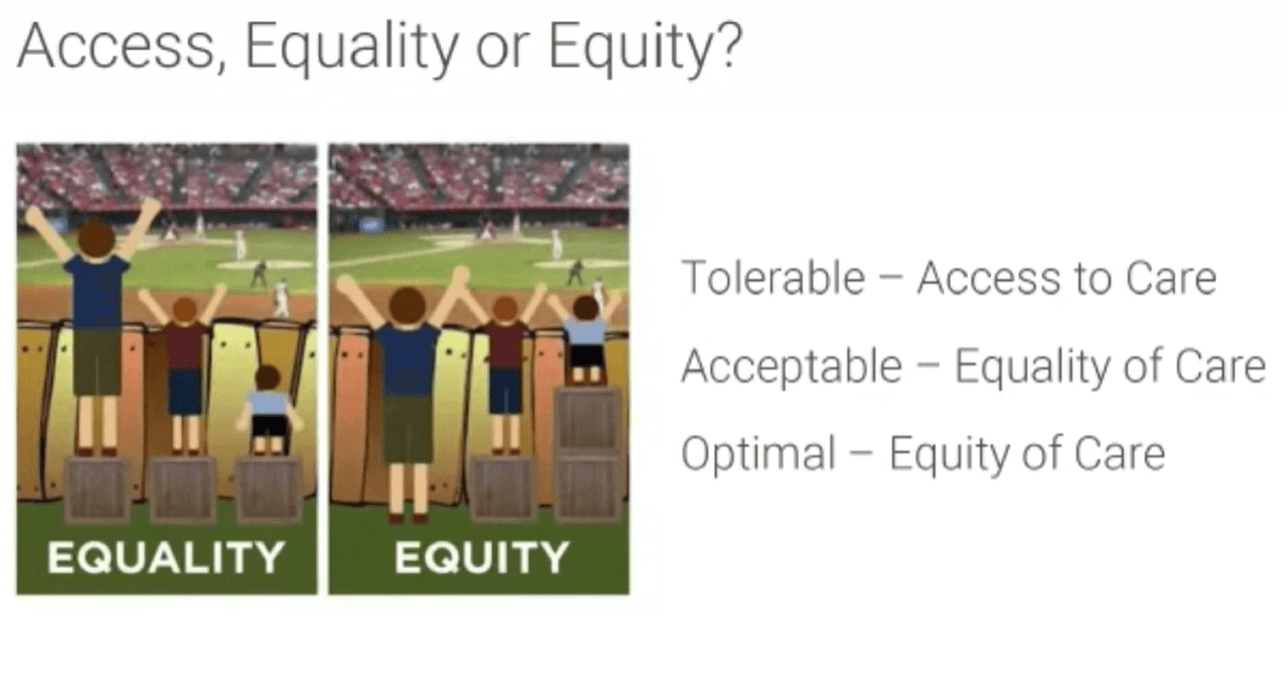 Access, Equality or Equity?

EQUALITY

EQUITY

Tolerable – Access to Care

Acceptable – Equality of Care

Optimal – Equity of Care